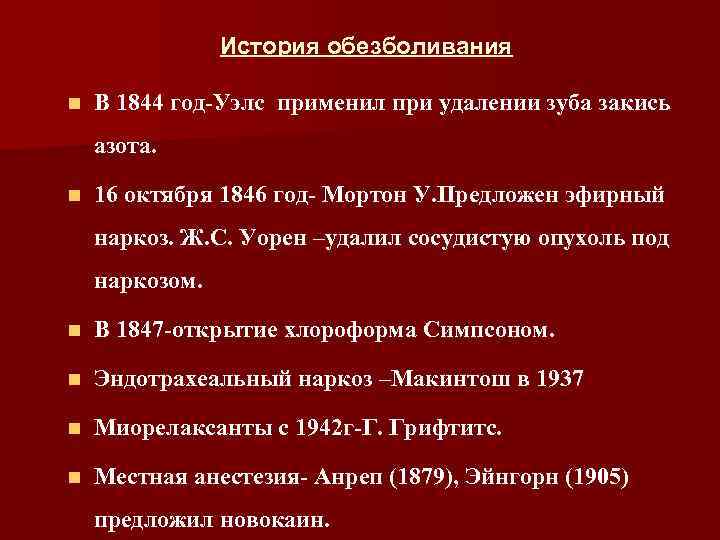 История обезболивания

В 1844 год-Уэлс применил при удалении зуба закись азота.

16 октября 1846 год- Мортон У.Предложен эфирный наркоз. Ж.С. Уорен –удалил сосудистую опухоль под наркозом.

В 1847-открытие хлороформа Симпсоном.

Эндотрахеальный наркоз –Макинтош в 1937

Миорелаксанты с 1942г-Г. Грифтитс.

Местная анестезия- Анреп (1879), Эйнгорн (1905) предложил новокаин.